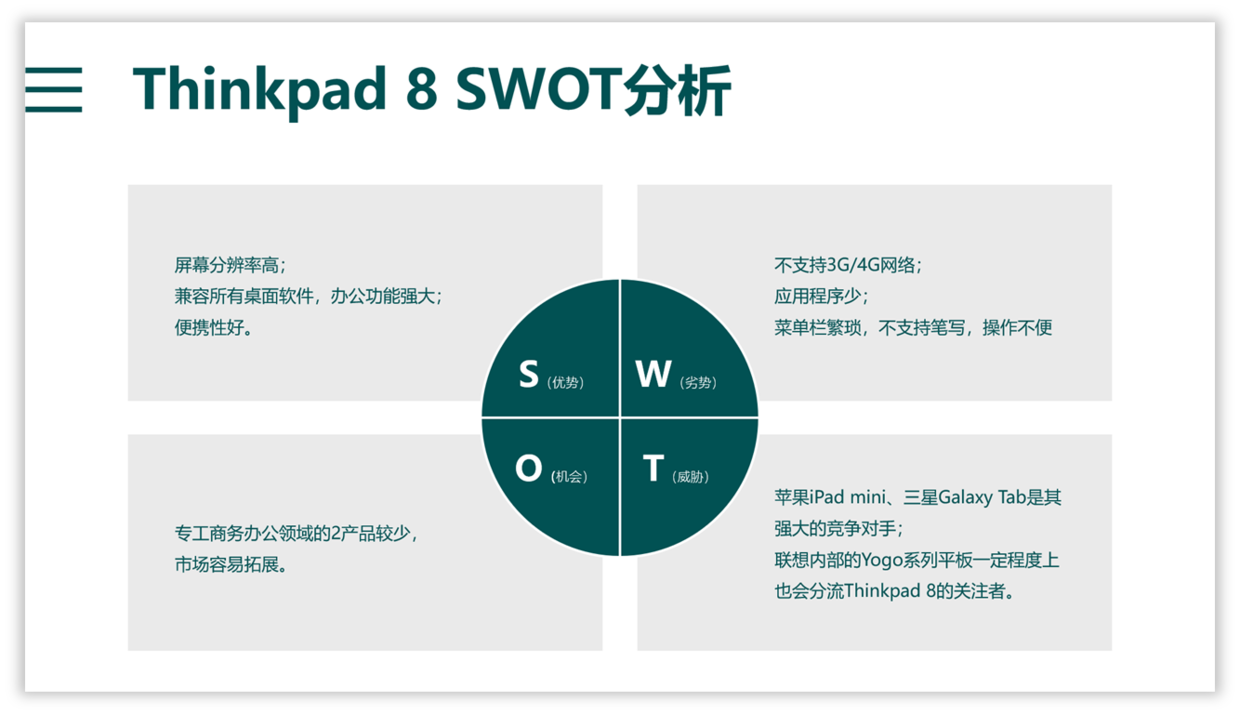 Thinkpad 8 SWOT分析

屏幕分辨率高；
兼容所有桌面软件，办公功能强大；
便携性好。

不支持3G/4G网络；
应用程序少；
菜单栏繁琐，不支持笔写，操作不便

S（优势）

W（劣势）

O（机会）

T（威胁）

专工商务办公领域的2产品较少，
市场容易拓展。

苹果iPad mini、三星Galaxy Tab是其强大的竞争对手；
联想内部的Yogo系列平板一定程度上也会分流Thinkpad 8的关注者。